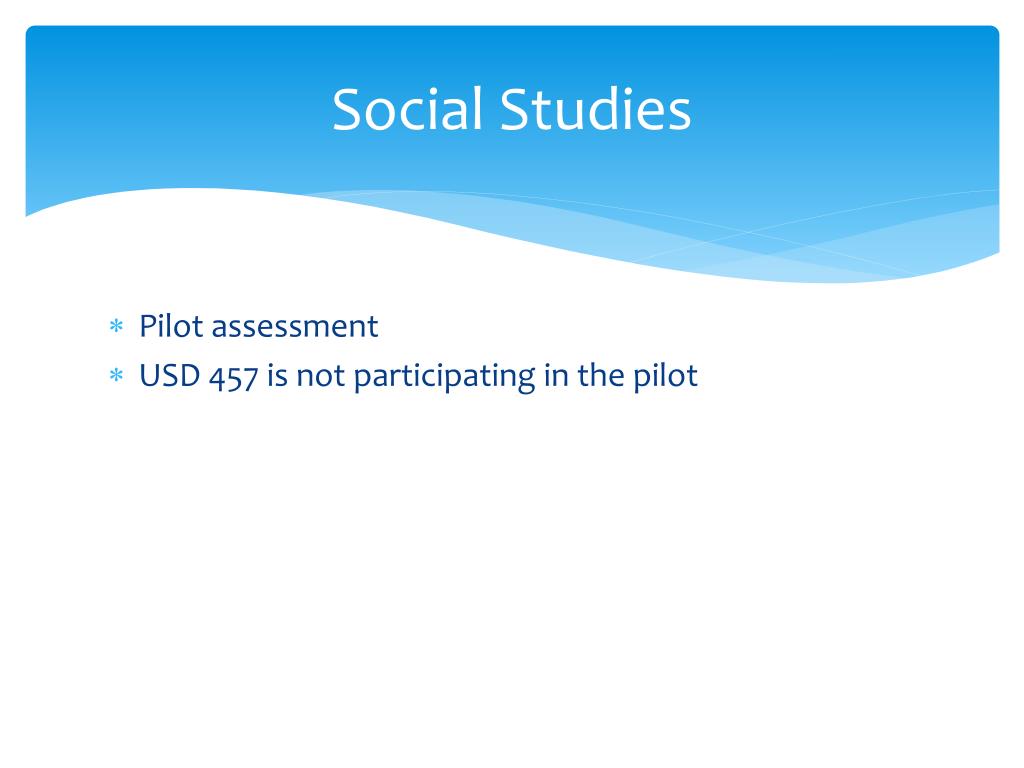 Social Studies

* Pilot assessment
* USD 457 is not participating in the pilot